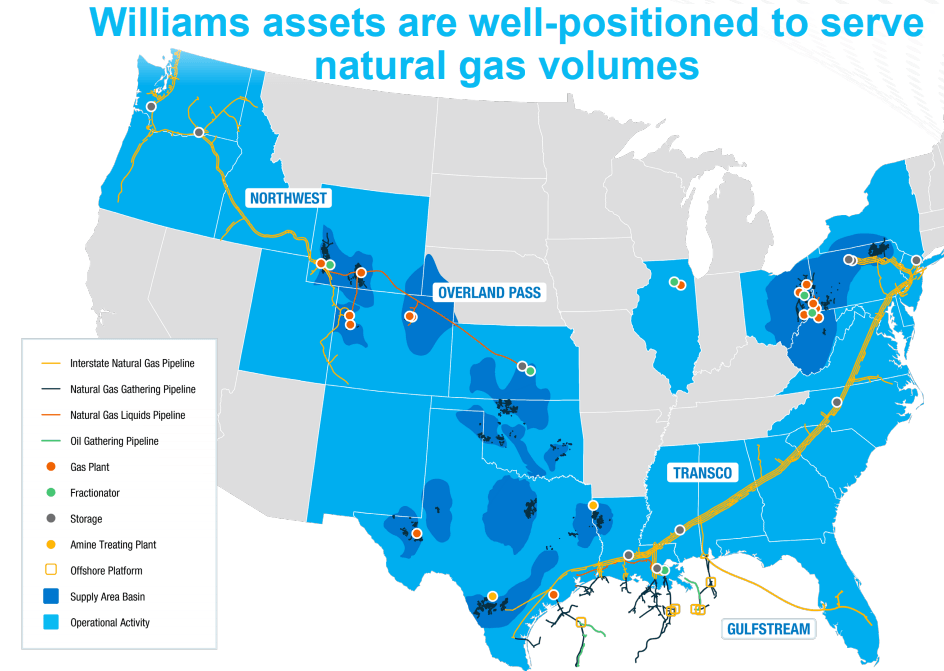 Williams assets are well-positioned to serve natural gas volumes

NORTHWEST

OVERLAND PASS

TRANSCO

GULFSTREAM

Interstate Natural Gas Pipeline
Natural Gas Gathering Pipeline
Natural Gas Liquids Pipeline
Oil Gathering Pipeline
Gas Plant
Fractionator
Storage
Amine Treating Plant
Offshore Platform
Supply Area Basin
Operational Activity